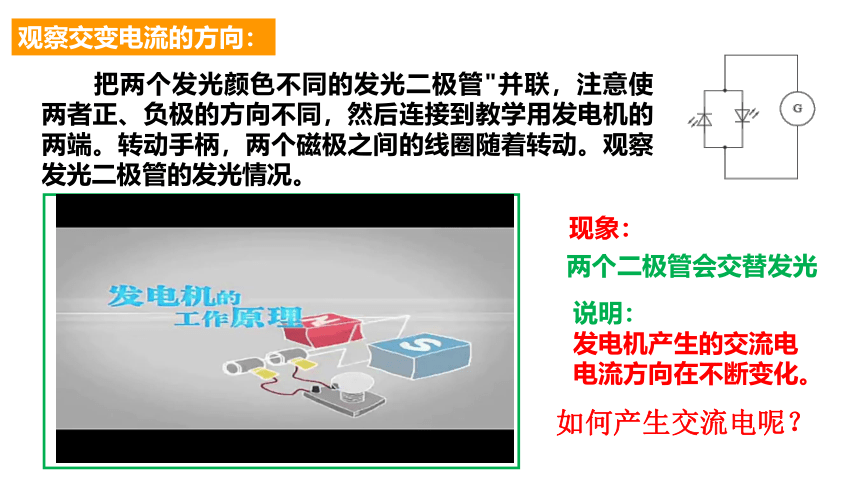 观察交变电流的方向：

把两个发光颜色不同的发光二极管"并联，注意使两者正、负极的方向不同，然后连接到教学用发电机的两端。转动手柄，两个磁极之间的线圈随着转动。观察发光二极管的发光情况。

G

发电机的工作原理

N

S

现象：

两个二极管会交替发光

说明：

发电机产生的交流电电流方向在不断变化。

如何产生交流电呢？